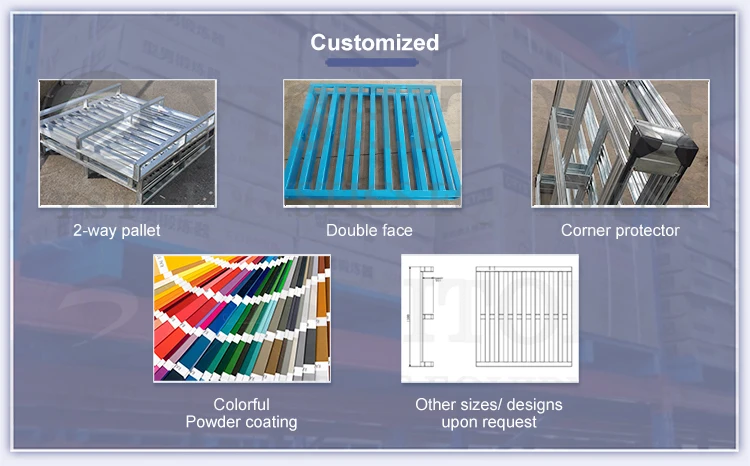 Customized

2-way pallet

Double face

Corner protector

Colorful
Powder coating

Other sizes/ designs
upon request